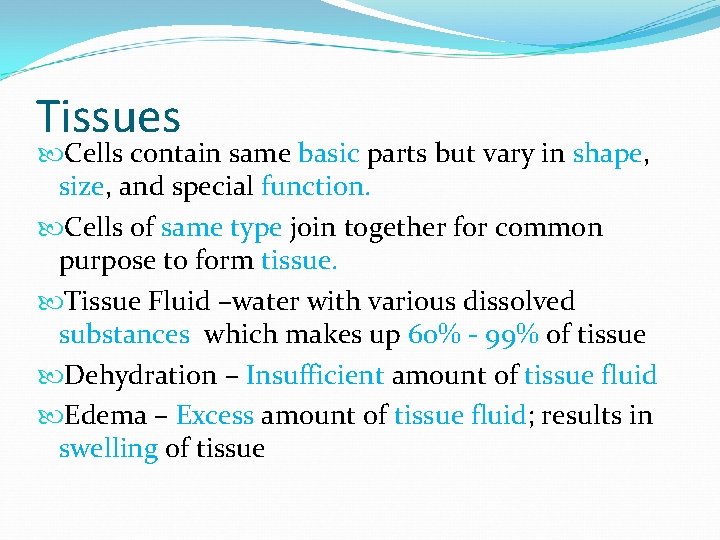 Tissues

Cells contain same basic parts but vary in shape, size, and special function.

Cells of same type join together for common purpose to form tissue.

Tissue Fluid –water with various dissolved substances which makes up 60% - 99% of tissue

Dehydration – Insufficient amount of tissue fluid

Edema – Excess amount of tissue fluid; results in swelling of tissue